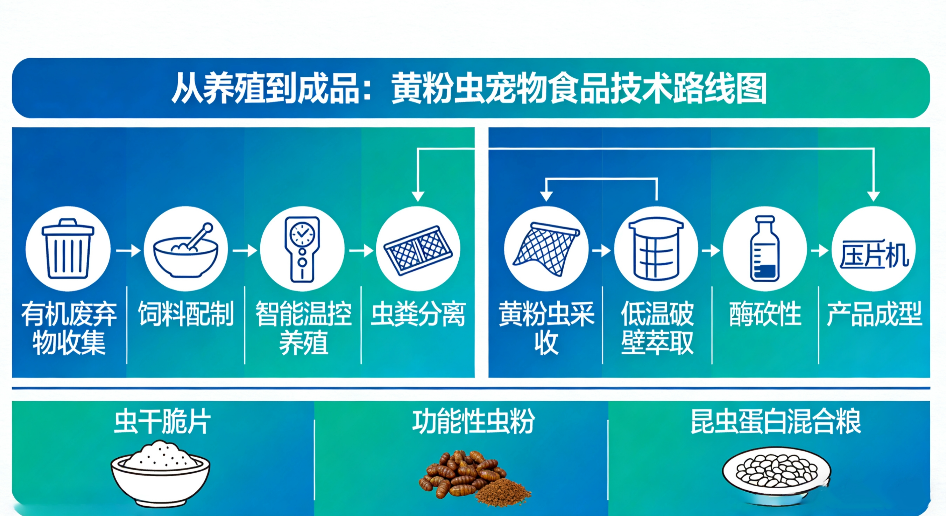 从养殖到成品：黄粉虫宠物食品技术路线图

有机废弃物收集

饲料配制

智能温控养殖

虫粪分离

黄粉虫采收

低温破壁萃取

酶砍性

压片机

产品成型

虫干脆片

功能性虫粉

昆虫蛋白混合粮